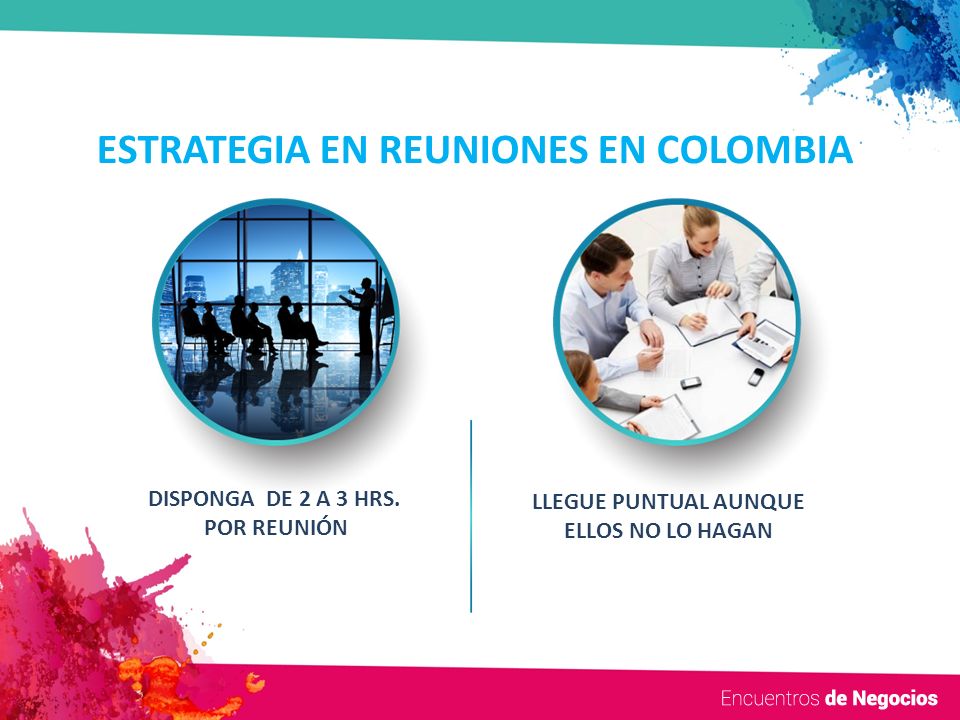 ESTRATEGIA EN REUNIONES EN COLOMBIA

DISPONGA DE 2 A 3 HRS. POR REUNIÓN

LLEGUE PUNTUAL AUNQUE ELLOS NO LO HAGAN

Encuentros de Negocios